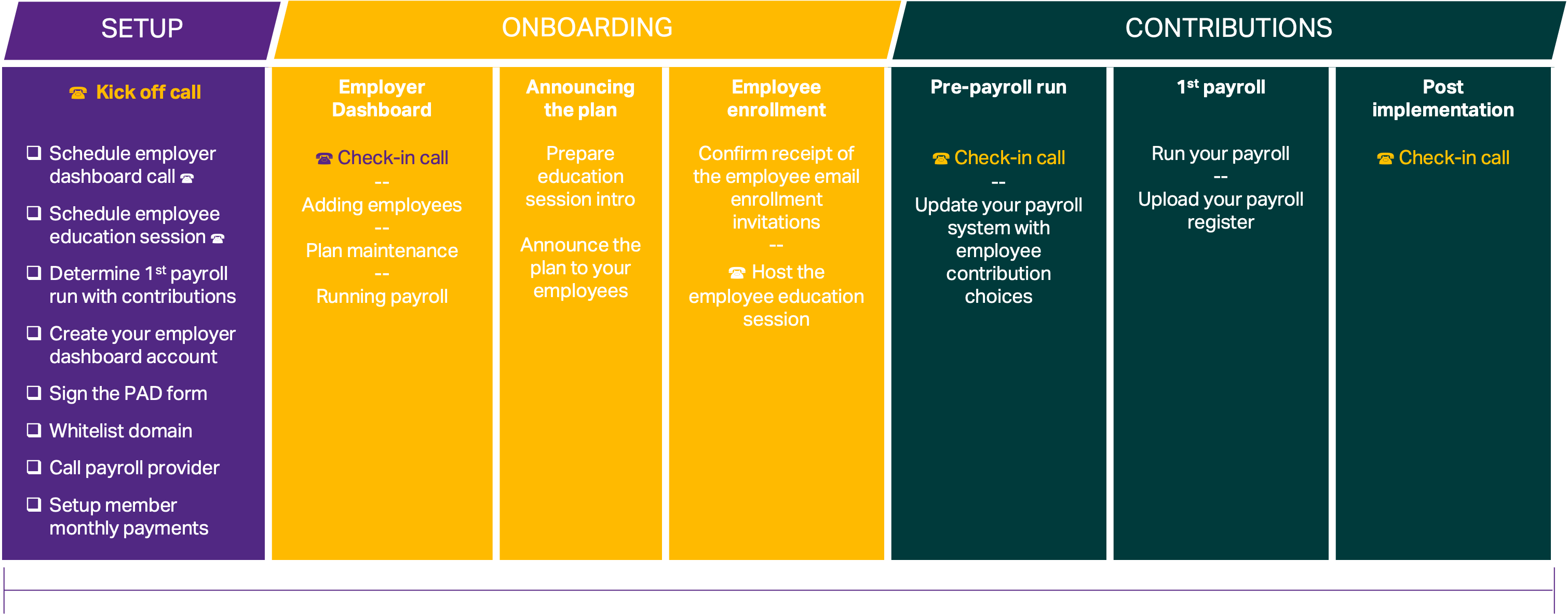 SETUP

☎ Kick off call

❑ Schedule employer dashboard call ☎

❑ Schedule employee education session ☎

❑ Determine 1$^{st}$ payroll run with contributions

❑ Create your employer dashboard account

❑ Sign the PAD form

❑ Whitelist domain

❑ Call payroll provider

❑ Setup member monthly payments

ONBOARDING

Employer Dashboard

☎ Check-in call
--
Adding employees
--
Plan maintenance
--
Running payroll

Announcing the plan

Prepare education session intro

Announce the plan to your employees

Employee enrollment

Confirm receipt of the employee email enrollment invitations
--
☎ Host the employee education session

CONTRIBUTIONS

Pre-payroll run

☎ Check-in call
--
Update your payroll system with employee contribution choices

1$^{st}$ payroll

Run your payroll
--
Upload your payroll register

Post implementation

☎ Check-in call